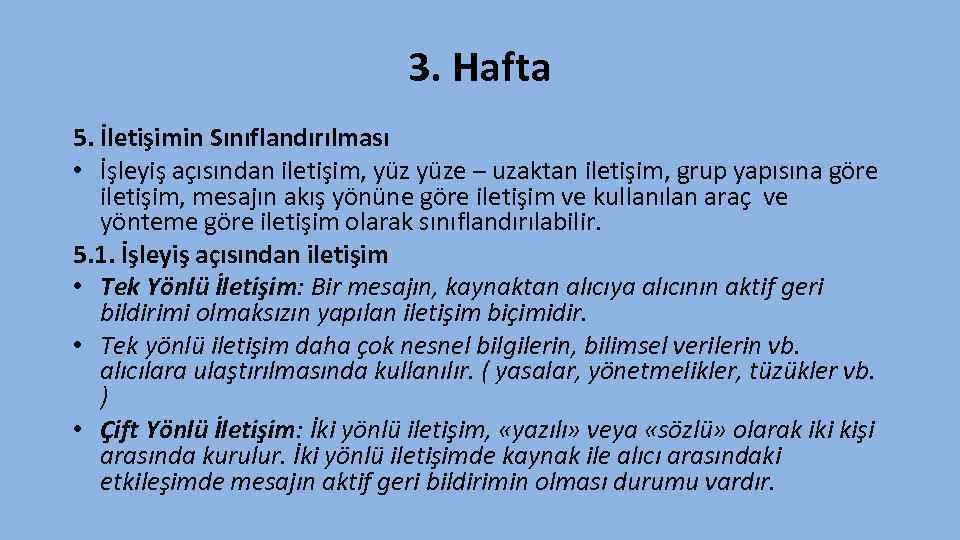 3. Hafta

5. İletişimin Sınıflandırılması

• İşleyiş açısından iletişim, yüz yüze – uzaktan iletişim, grup yapısına göre iletişim, mesajın akış yönüne göre iletişim ve kullanılan araç ve yönteme göre iletişim olarak sınıflandırılabilir.

5.1. İşleyiş açısından iletişim

• Tek Yönlü İletişim: Bir mesajın, kaynaktan alıcıya alıcının aktif geri bildirimi olmaksızın yapılan iletişim biçimidir.

• Tek yönlü iletişim daha çok nesnel bilgilerin, bilimsel verilerin vb. alıcılara ulaştırılmasında kullanılır. ( yasalar, yönetmelikler, tüzükler vb. )

• Çift Yönlü İletişim: İki yönlü iletişim, «yazılı» veya «sözlü» olarak iki kişi arasında kurulur. İki yönlü iletişimde kaynak ile alıcı arasındaki etkileşimde mesajın aktif geri bildirimin olması durumu vardır.